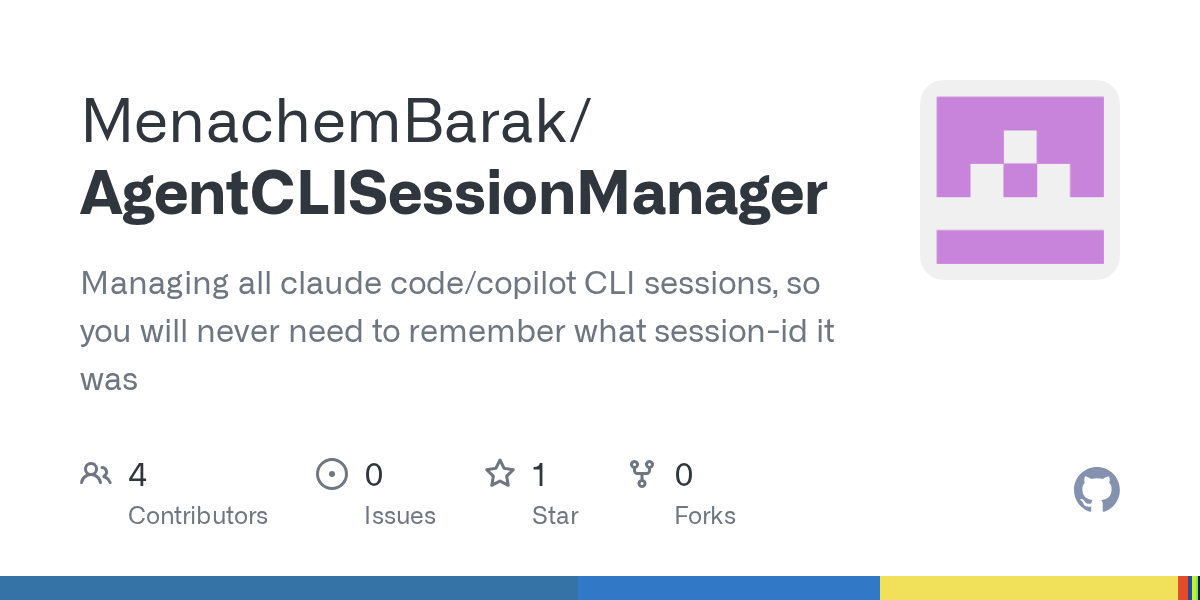 MenachemBarak/
AgentCLISessionManager

Managing all claude code/copilot CLI sessions, so you will never need to remember what session-id it was

4
Contributors

0
Issues

1
Star

0
Forks